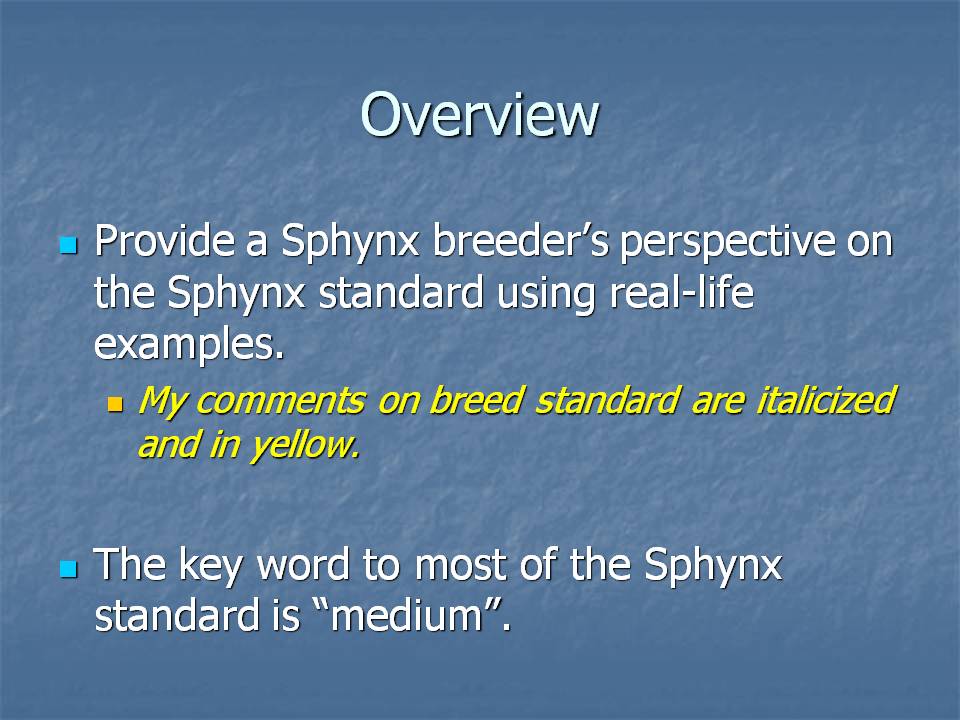 Overview

Provide a Sphynx breeder’s perspective on the Sphynx standard using real-life examples.

My comments on breed standard are italicized and in yellow.

The key word to most of the Sphynx standard is “medium”.